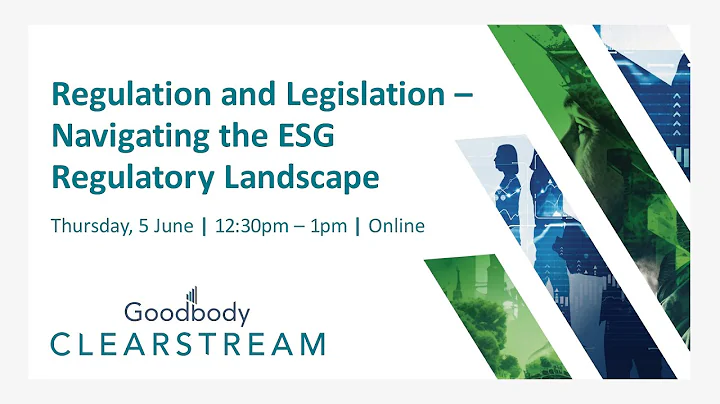 Regulation and Legislation – Navigating the ESG Regulatory Landscape

Thursday, 5 June | 12:30pm – 1pm | Online

Goodbody
CLEARSTREAM